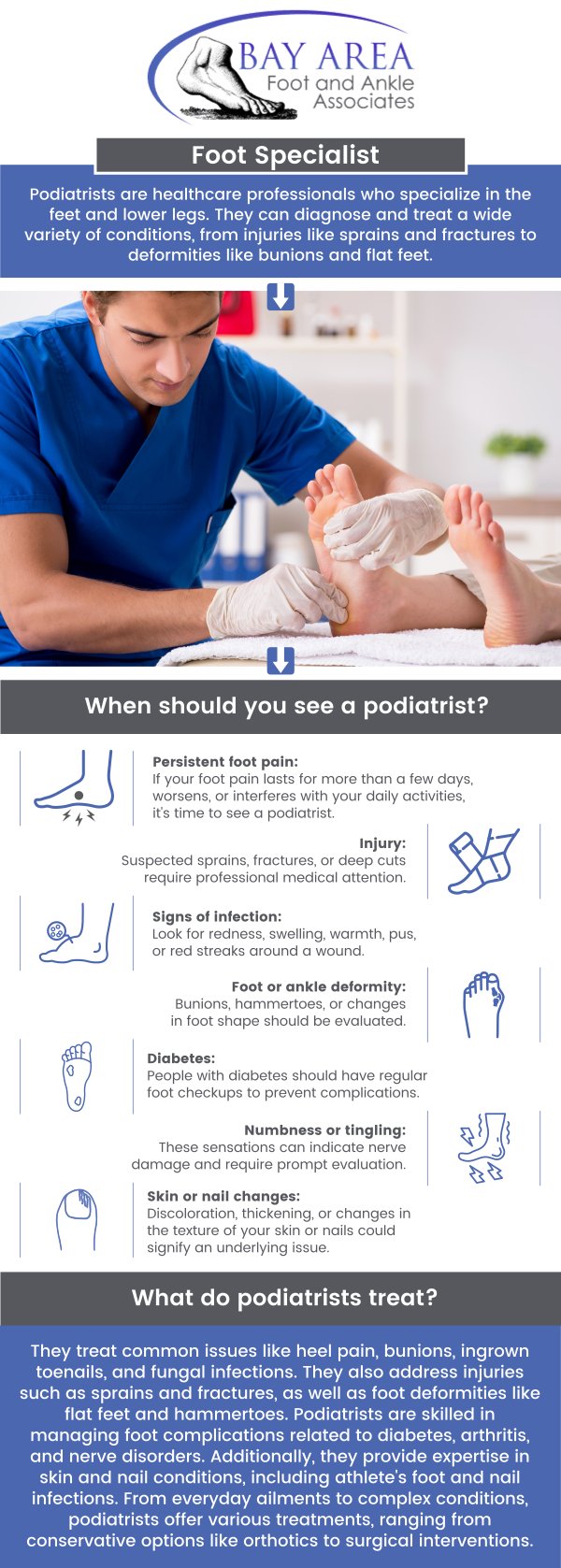 BAY AREA
Foot and Ankle Associates

Foot Specialist

Podiatrists are healthcare professionals who specialize in the feet and lower legs. They can diagnose and treat a wide variety of conditions, from injuries like sprains and fractures to deformities like bunions and flat feet.

When should you see a podiatrist?

Persistent foot pain:
If your foot pain lasts for more than a few days, worsens, or interferes with your daily activities, it's time to see a podiatrist.

Injury:
Suspected sprains, fractures, or deep cuts require professional medical attention.

Signs of infection:
Look for redness, swelling, warmth, pus, or red streaks around a wound.

Foot or ankle deformity:
Bunions, hammertoes, or changes in foot shape should be evaluated.

Diabetes:
People with diabetes should have regular foot checkups to prevent complications.

Numbness or tingling:
These sensations can indicate nerve damage and require prompt evaluation.

Skin or nail changes:
Discoloration, thickening, or changes in the texture of your skin or nails could signify an underlying issue.

What do podiatrists treat?

They treat common issues like heel pain, bunions, ingrown toenails, and fungal infections. They also address injuries such as sprains and fractures, as well as foot deformities like flat feet and hammertoes. Podiatrists are skilled in managing foot complications related to diabetes, arthritis, and nerve disorders. Additionally, they provide expertise in skin and nail conditions, including athlete's foot and nail infections. From everyday ailments to complex conditions, podiatrists offer various treatments, ranging from conservative options like orthotics to surgical interventions.